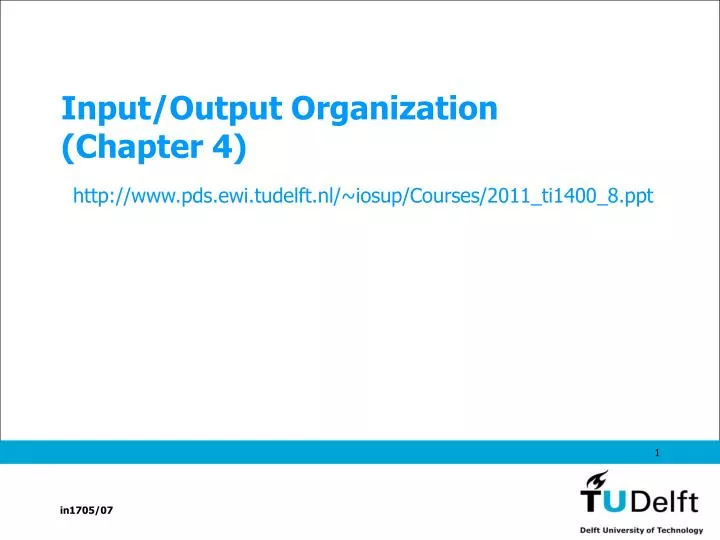 Input/Output Organization
(Chapter 4)

http://www.pds.ewi.tudelft.nl/~iosup/Courses/2011_ti1400_8.ppt

1

in1705/07

TUDelft

Delft University of Technology